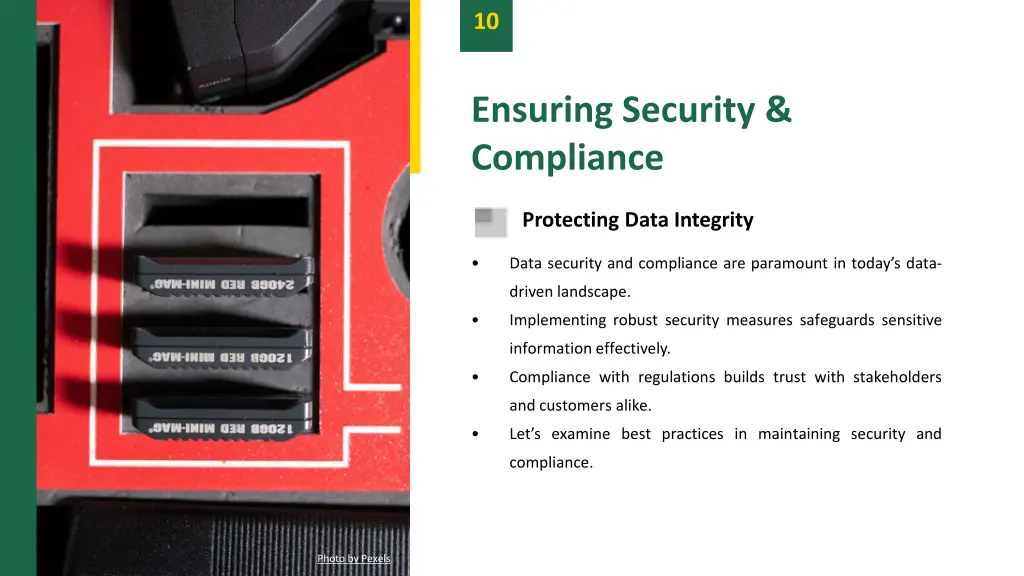 10

Ensuring Security & Compliance

Protecting Data Integrity

• Data security and compliance are paramount in today's data-driven landscape.
• Implementing robust security measures safeguards sensitive information effectively.
• Compliance with regulations builds trust with stakeholders and customers alike.
• Let's examine best practices in maintaining security and compliance.

240GB RED MINI-MAG®
120GB RED MINI-MAG®
120GB RED MINI-MAG®

Photo by Pexels